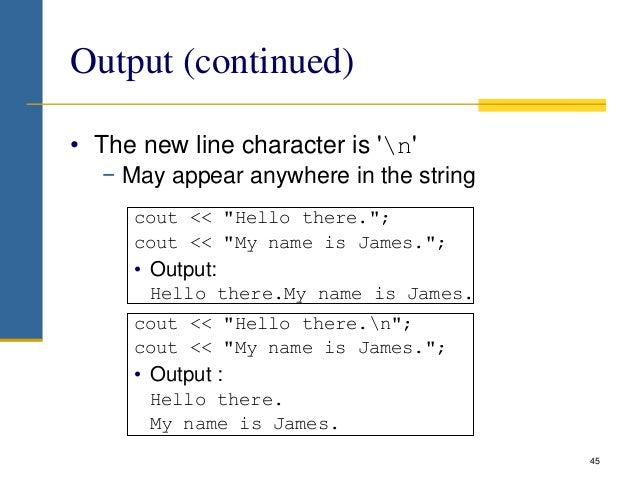 Output (continued)

• The new line character is '\n'
– May appear anywhere in the string

cout << "Hello there.";
cout << "My name is James.";
• Output:
Hello there.My name is James.

cout << "Hello there.\n";
cout << "My name is James.";
• Output :
Hello there.
My name is James.

45